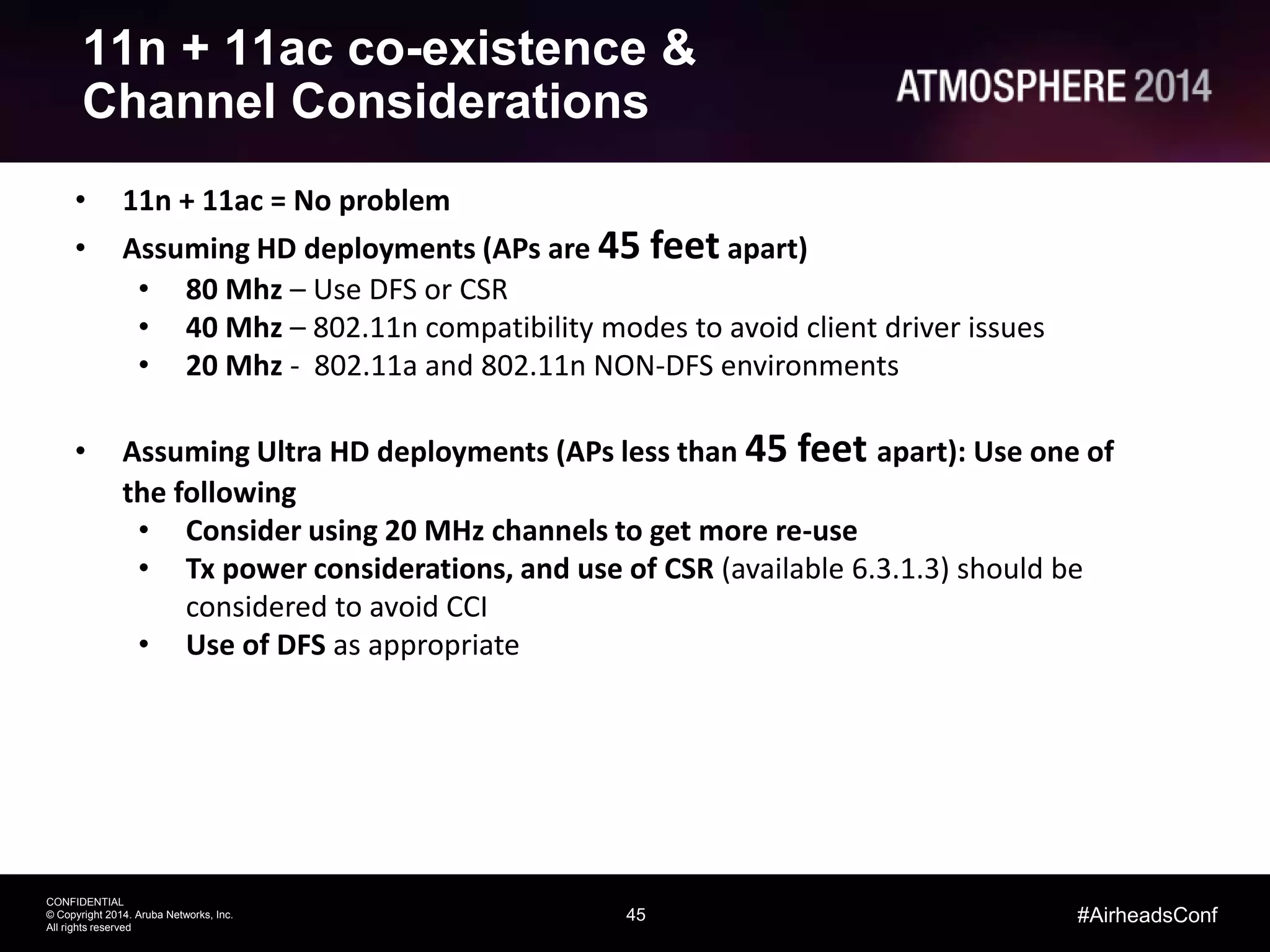 11n + 11ac co-existence & Channel Considerations

ATMOSPHERE 2014

• 11n + 11ac = No problem
• Assuming HD deployments (APs are 45 feet apart)
  • 80 Mhz – Use DFS or CSR
  • 40 Mhz – 802.11n compatibility modes to avoid client driver issues
  • 20 Mhz - 802.11a and 802.11n NON-DFS environments

• Assuming Ultra HD deployments (APs less than 45 feet apart): Use one of the following
  • Consider using 20 MHz channels to get more re-use
  • Tx power considerations, and use of CSR (available 6.3.1.3) should be considered to avoid CCI
  • Use of DFS as appropriate

CONFIDENTIAL
© Copyright 2014. Aruba Networks, Inc.
All rights reserved

45

#AirheadsConf